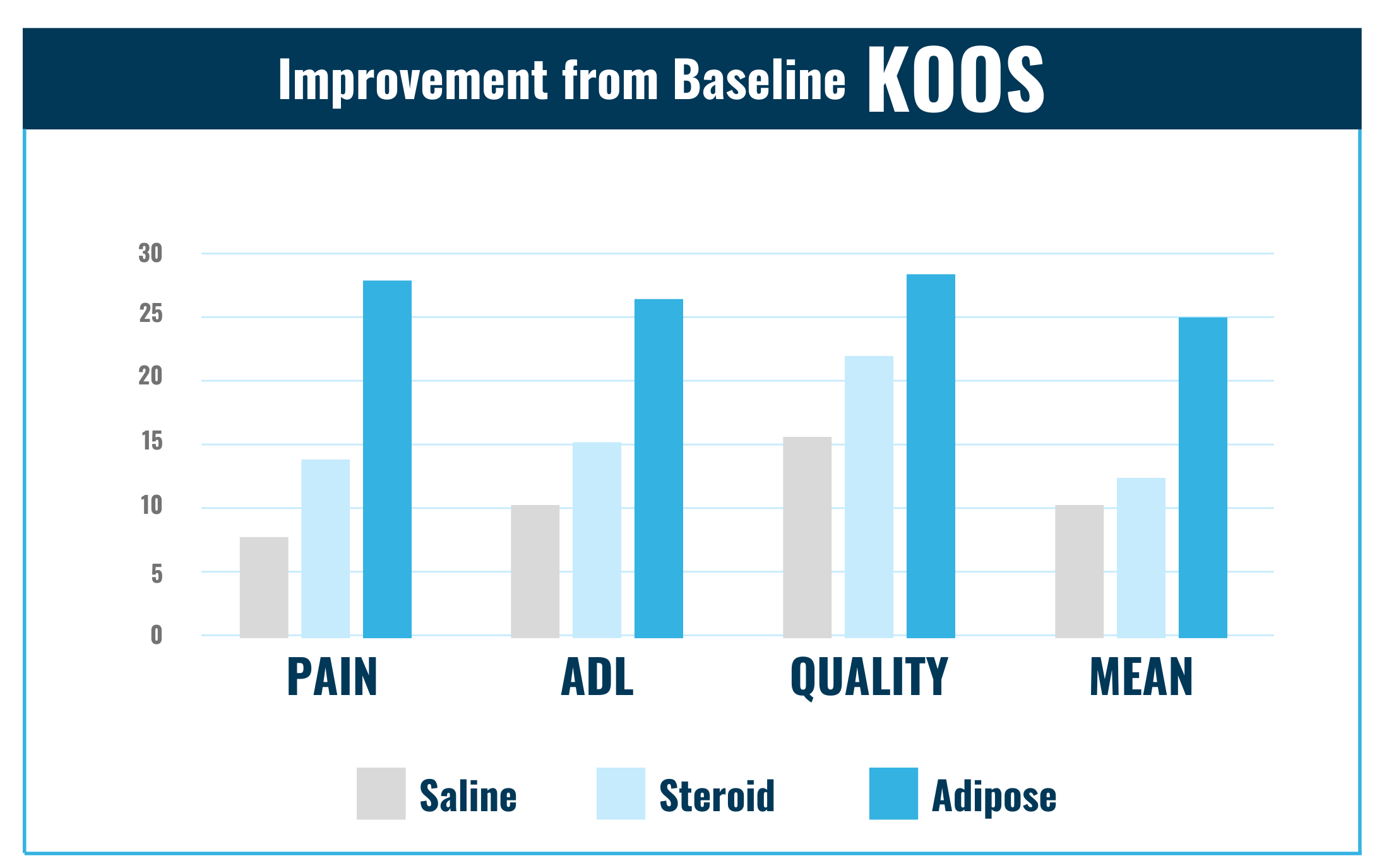 Improvement from Baseline KOOS

30
25
20
15
10
5
0

PAIN
ADL
QUALITY
MEAN

Saline
Steroid
Adipose